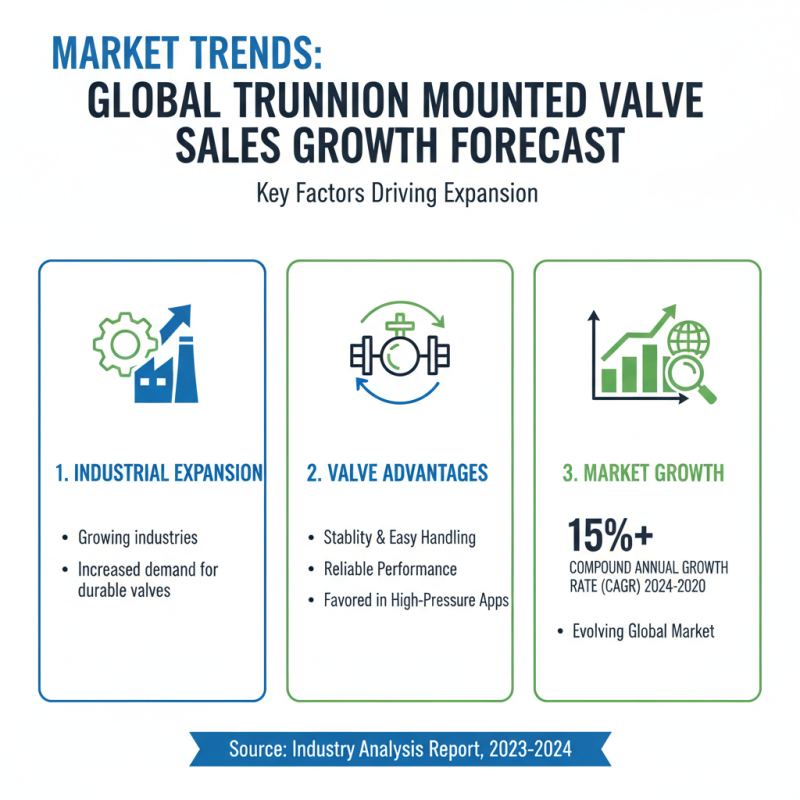 MARKET TRENDS:
GLOBAL TRUNNION MOUNTED VALVE SALES GROWTH FORECAST

Key Factors Driving Expansion

1. INDUSTRIAL EXPANSION

• Growing industries
• Increased demand for durable valves

2. VALVE ADVANTAGES

• Stablity & Easy Handling
• Reliable Performance
• Favored in High-Pressure Apps

3. MARKET GROWTH

15%+
COMPOUND ANNUAL GROWTH RATE (CAGR) 2024-2020

• Evolving Global Market

Source: Industry Analysis Report, 2023-2024